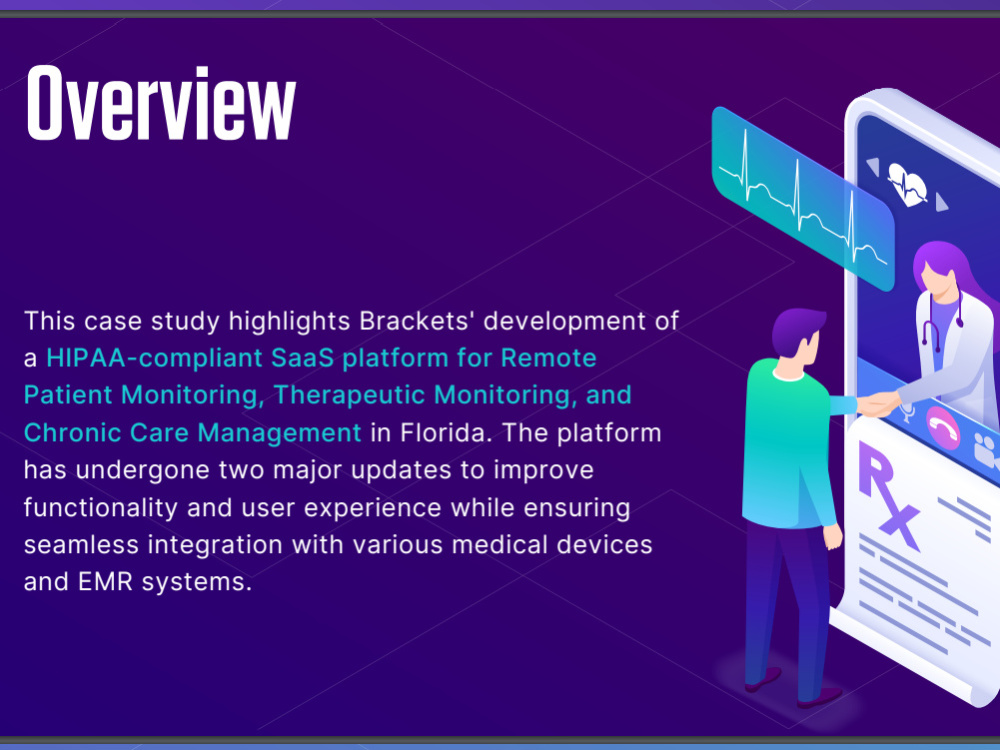 Overview

This case study highlights Brackets' development of a HIPAA-compliant SaaS platform for Remote Patient Monitoring, Therapeutic Monitoring, and Chronic Care Management in Florida. The platform has undergone two major updates to improve functionality and user experience while ensuring seamless integration with various medical devices and EMR systems.

Rx